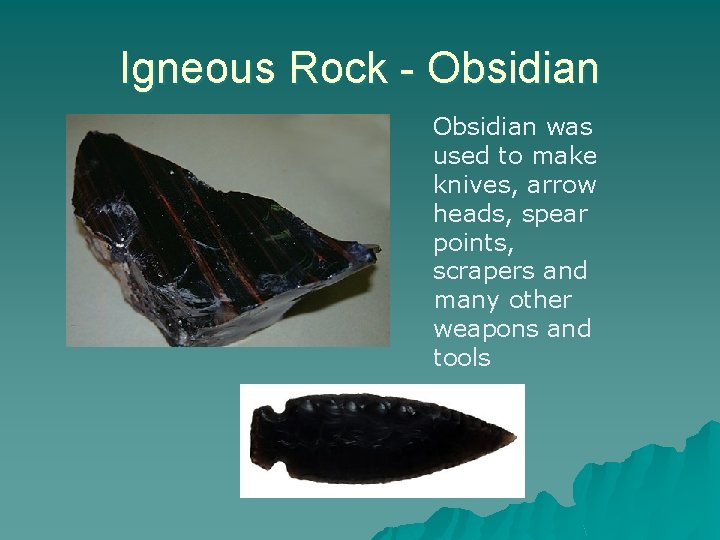 Igneous Rock - Obsidian

Obsidian was used to make knives, arrow heads, spear points, scrapers and many other weapons and tools